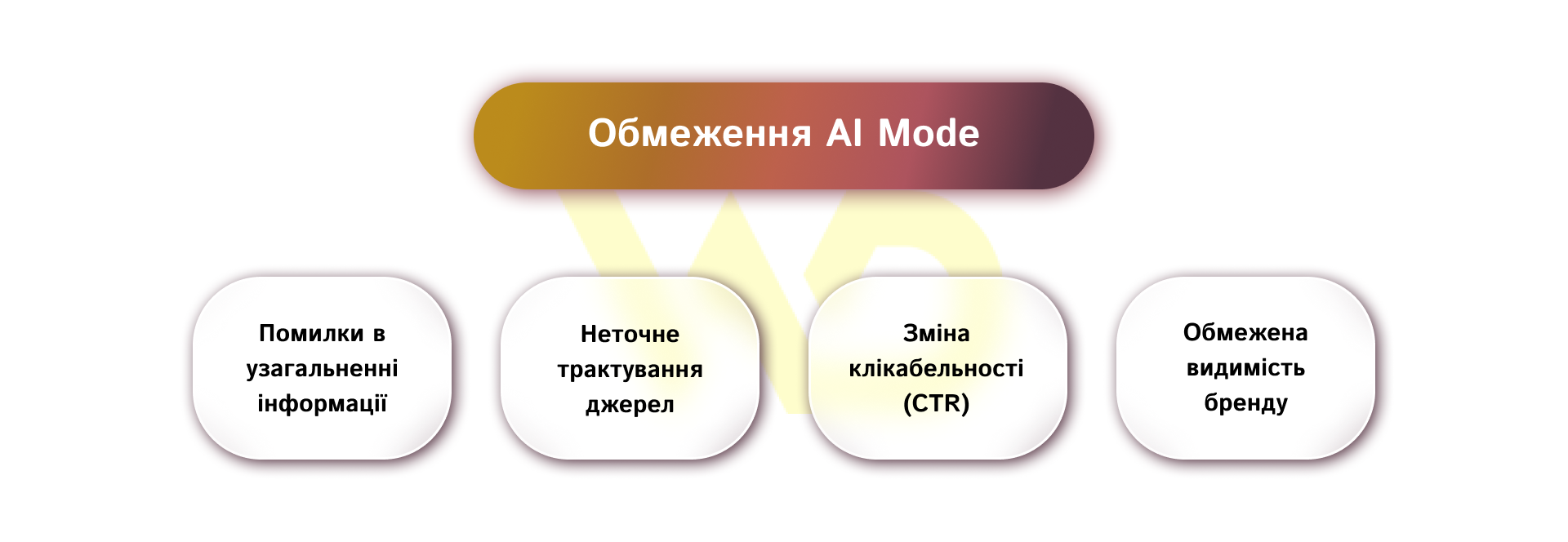 Обмеження AI Mode

Помилки в узагальненні інформації

Неточне трактування джерел

Зміна клікабельності (CTR)

Обмежена видимість бренду